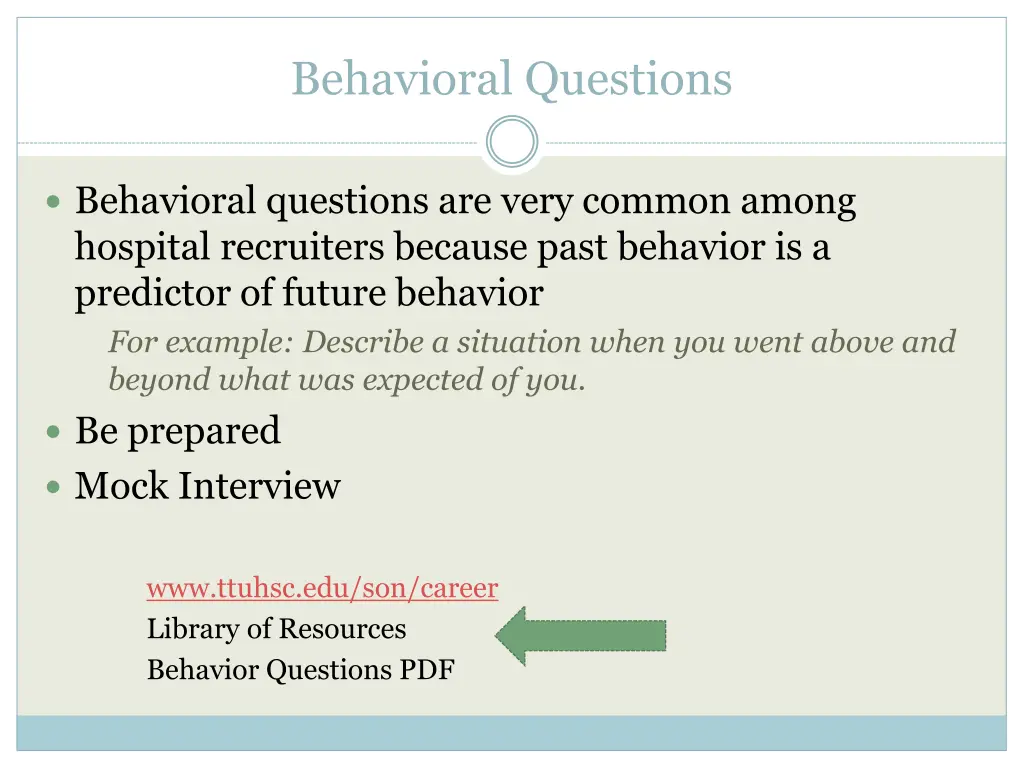 Behavioral Questions

Behavioral questions are very common among hospital recruiters because past behavior is a predictor of future behavior

For example: Describe a situation when you went above and beyond what was expected of you.

Be prepared

Mock Interview

www.ttuhsc.edu/son/career
Library of Resources
Behavior Questions PDF